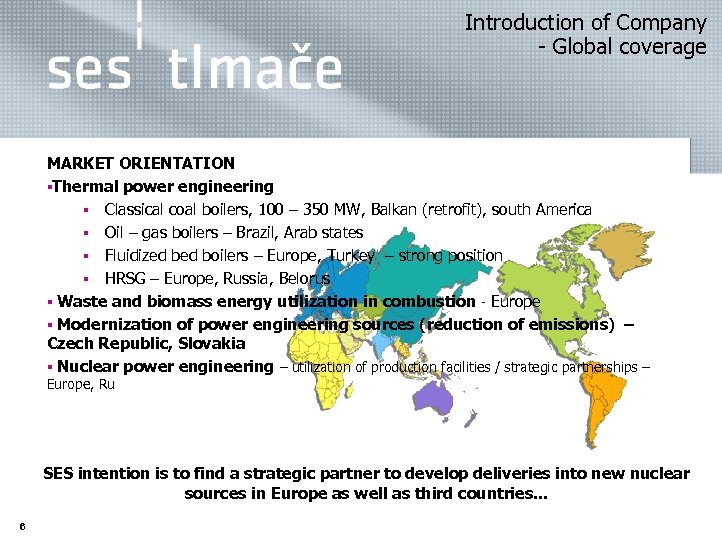 ses tlmače

Introduction of Company
- Global coverage

MARKET ORIENTATION
▪Thermal power engineering
▪ Classical coal boilers, 100 – 350 MW, Balkan (retrofit), south America
▪ Oil – gas boilers – Brazil, Arab states
▪ Fluidized bed boilers – Europe, Turkey – strong position
▪ HRSG – Europe, Russia, Belorus
▪ Waste and biomass energy utilization in combustion - Europe
▪ Modernization of power engineering sources (reduction of emissions) – Czech Republic, Slovakia
▪ Nuclear power engineering – utilization of production facilities / strategic partnerships – Europe, Ru

SES intention is to find a strategic partner to develop deliveries into new nuclear sources in Europe as well as third countries...

6